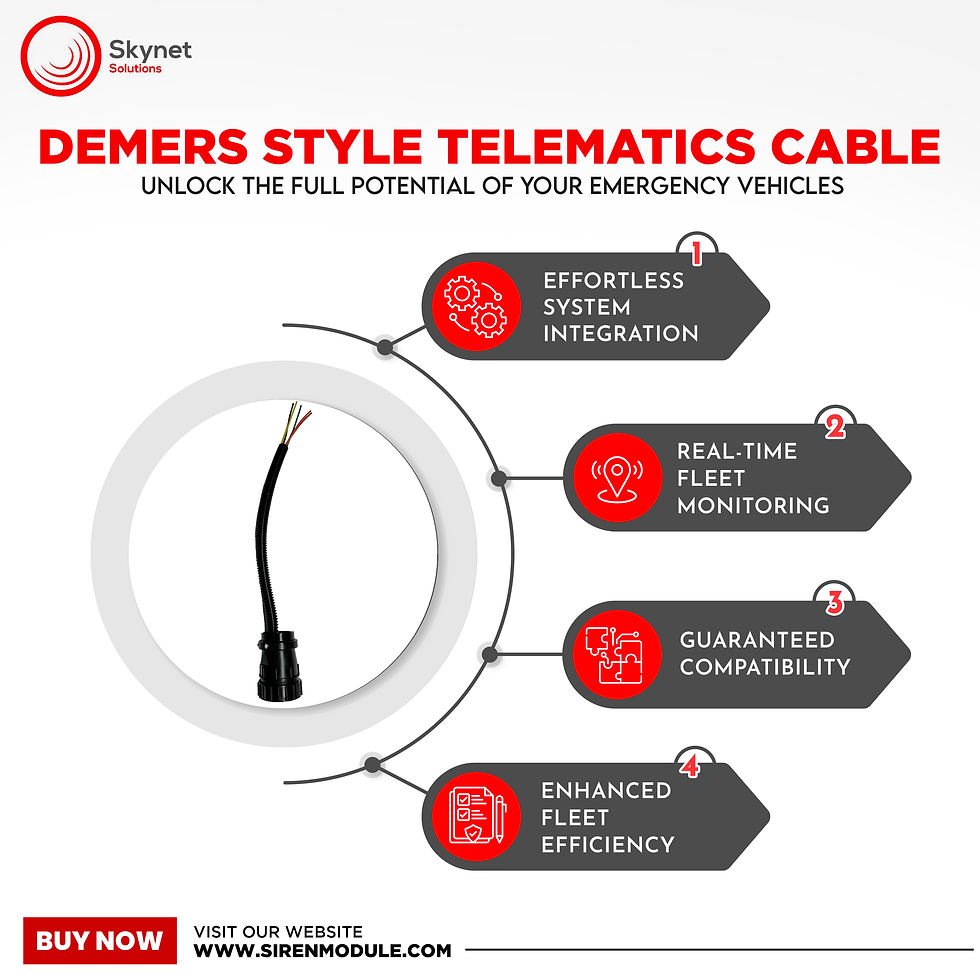 Skynet
Solutions

DEMERS STYLE TELEMATICS CABLE
UNLOCK THE FULL POTENTIAL OF YOUR EMERGENCY VEHICLES

1
EFFORTLESS SYSTEM INTEGRATION

2
REAL-TIME FLEET MONITORING

3
GUARANTEED COMPATIBILITY

4
ENHANCED FLEET EFFICIENCY

BUY NOW
VISIT OUR WEBSITE
WWW.SIRENMODULE.COM